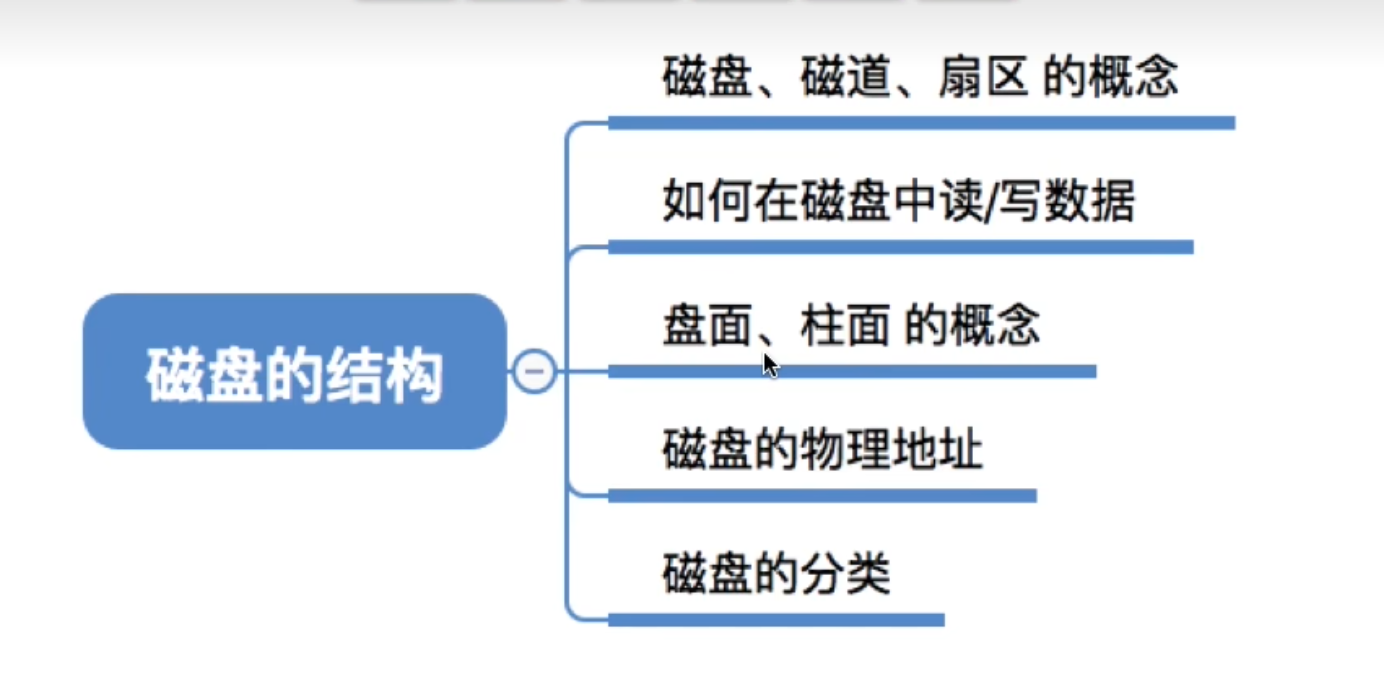 磁盘的结构

磁盘、磁道、扇区 的概念

如何在磁盘中读/写数据

盘面、柱面 的概念

磁盘的物理地址

磁盘的分类